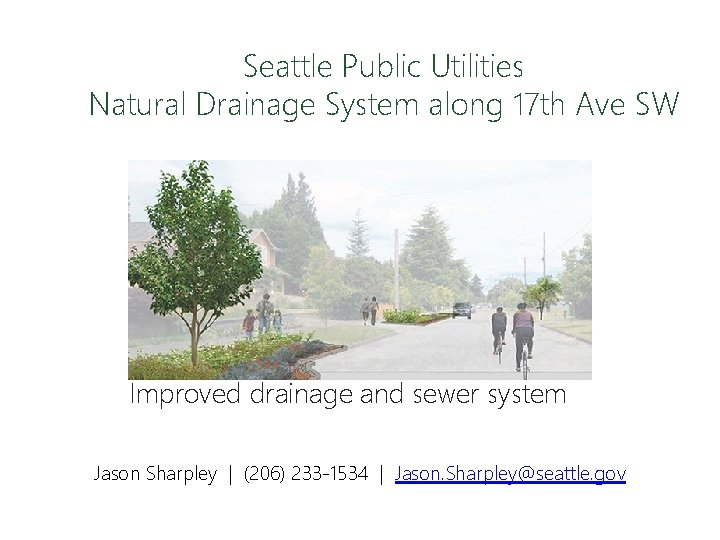 Seattle Public Utilities
Natural Drainage System along 17th Ave SW

Improved drainage and sewer system

Jason Sharpley | (206) 233-1534 | Jason.Sharpley@seattle.gov